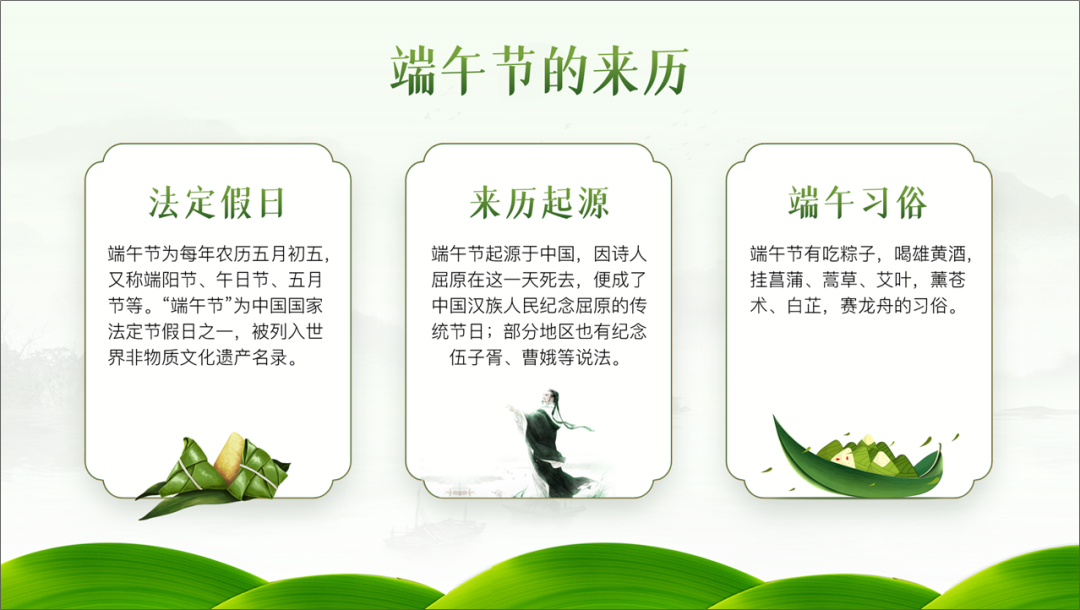 端午节的来历

法定假日

端午节为每年农历五月初五，又称端阳节、午日节、五月节等。“端午节”为中国国家法定节假日之一，被列入世界非物质文化遗产名录。

来历起源

端午节起源于中国，因诗人屈原在这一天死去，便成了中国汉族人民纪念屈原的传统节日；部分地区也有纪念伍子胥、曹娥等说法。

端午习俗

端午节有吃粽子，喝雄黄酒，挂菖蒲、蒿草、艾叶，薰苍术、白芷，赛龙舟的习俗。